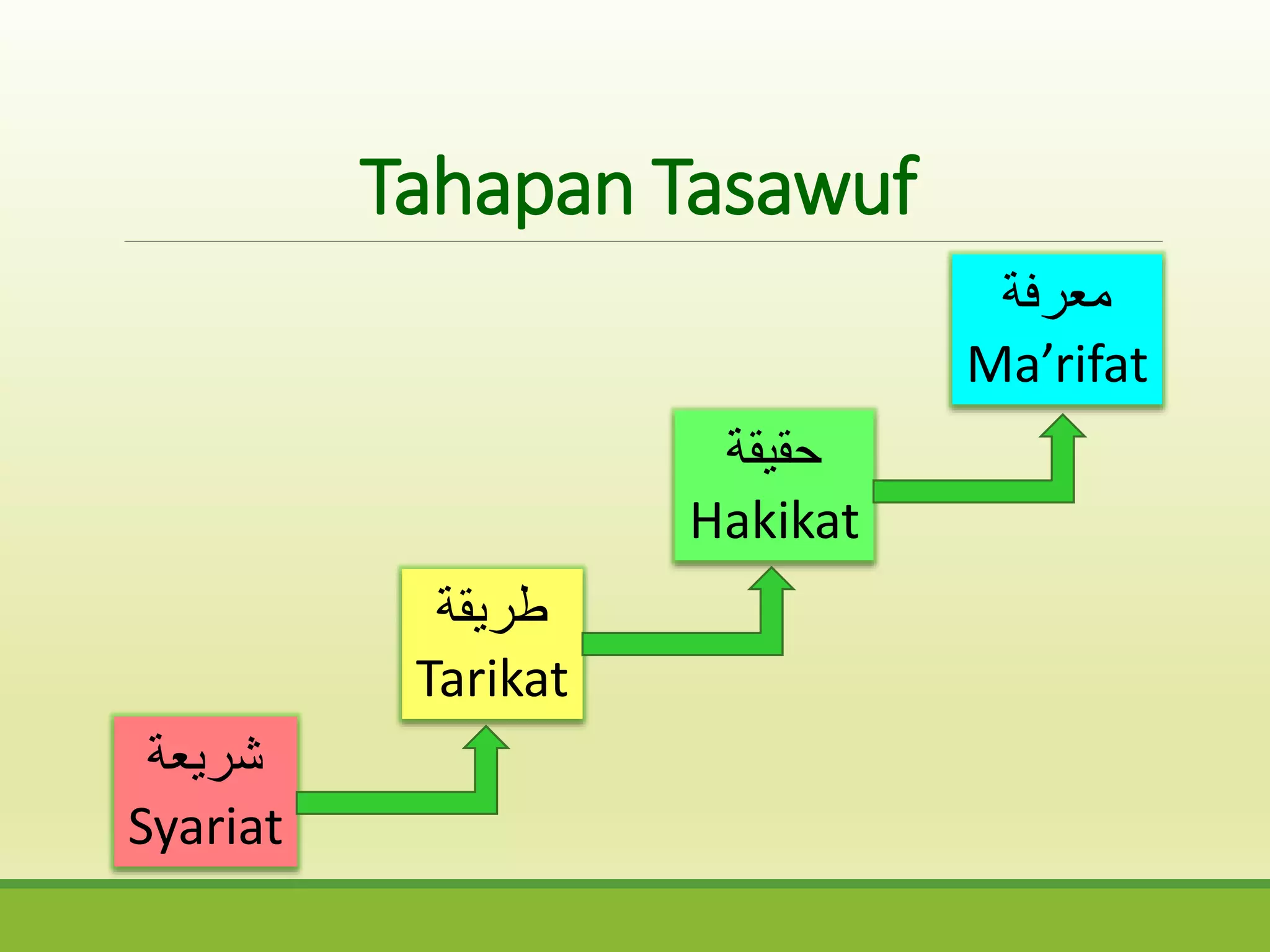 Tahapan Tasawuf

شريعة
Syariat

طريقة
Tarikat

حقيقة
Hakikat

معرفة
Ma’rifat